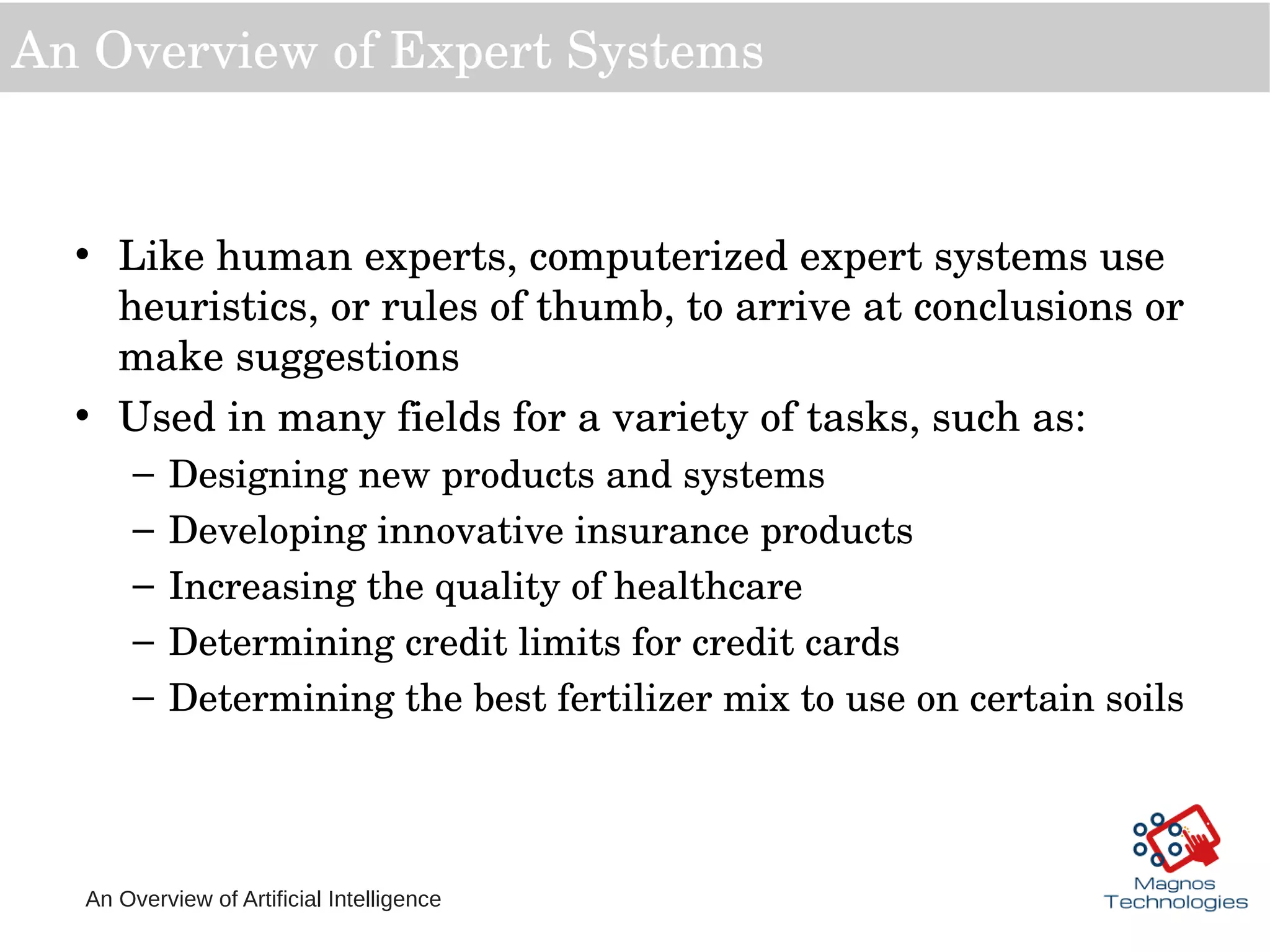 An Overview of Expert Systems

• Like human experts, computerized expert systems use heuristics, or rules of thumb, to arrive at conclusions or make suggestions
• Used in many fields for a variety of tasks, such as:
– Designing new products and systems
– Developing innovative insurance products
– Increasing the quality of healthcare
– Determining credit limits for credit cards
– Determining the best fertilizer mix to use on certain soils

An Overview of Artificial Intelligence

Magnos Technologies